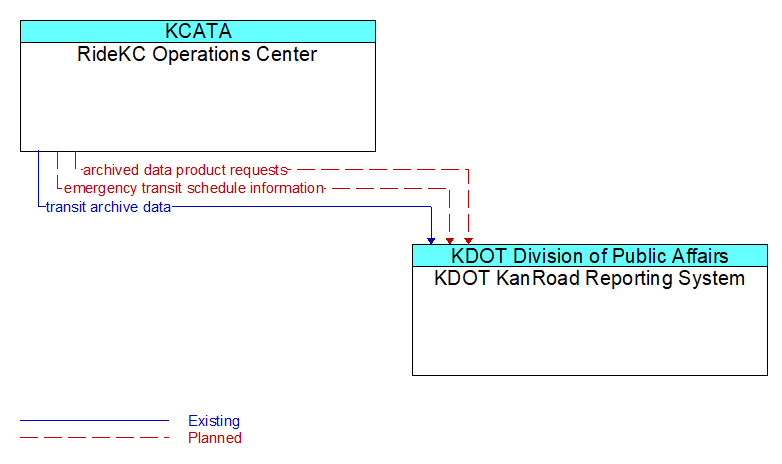 KCATA
RideKC Operations Center

archived data product requests
emergency transit schedule information
transit archive data

KDOT Division of Public Affairs
KDOT KanRoad Reporting System

Existing
Planned